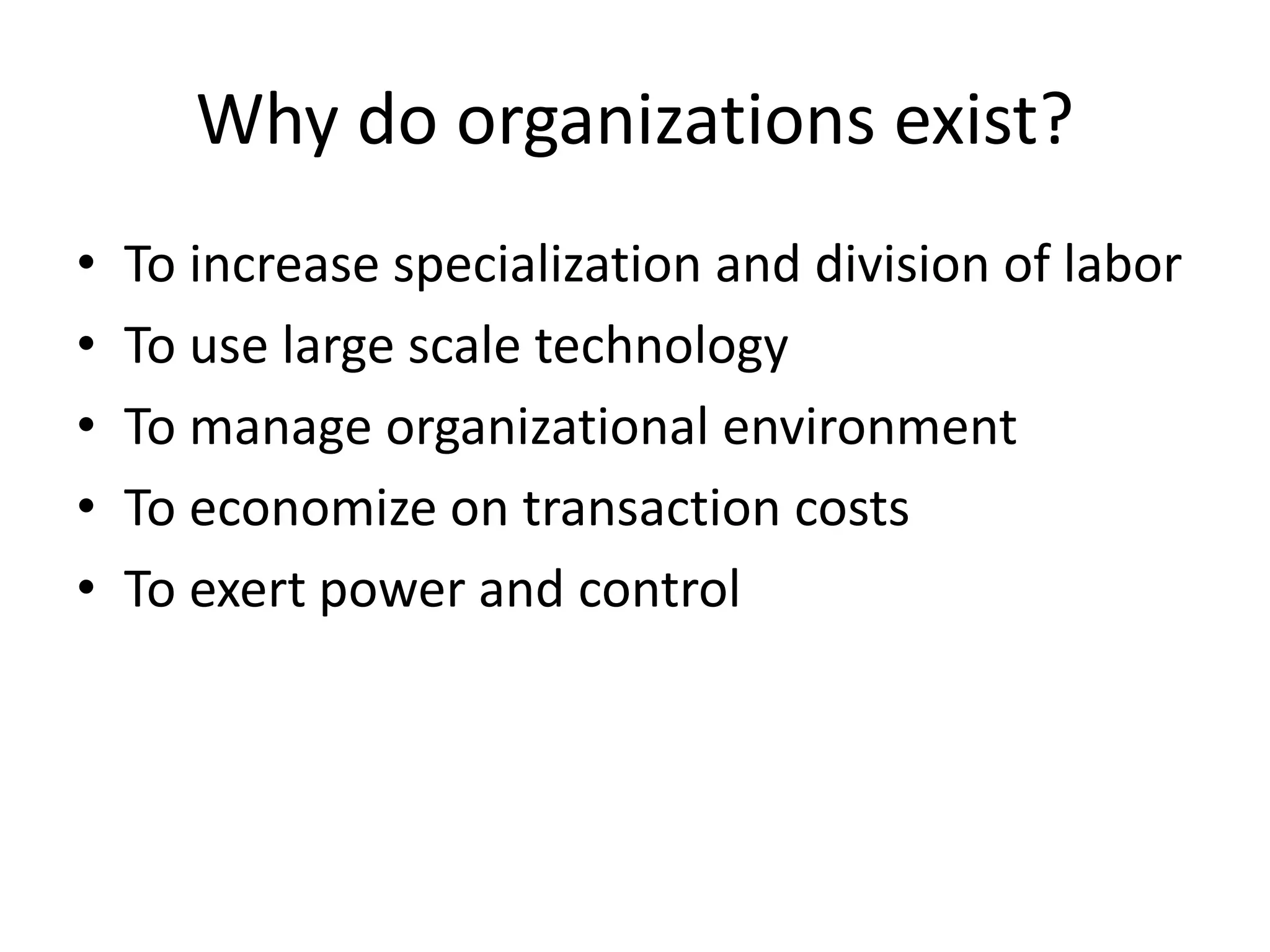 Why do organizations exist?

• To increase specialization and division of labor
• To use large scale technology
• To manage organizational environment
• To economize on transaction costs
• To exert power and control